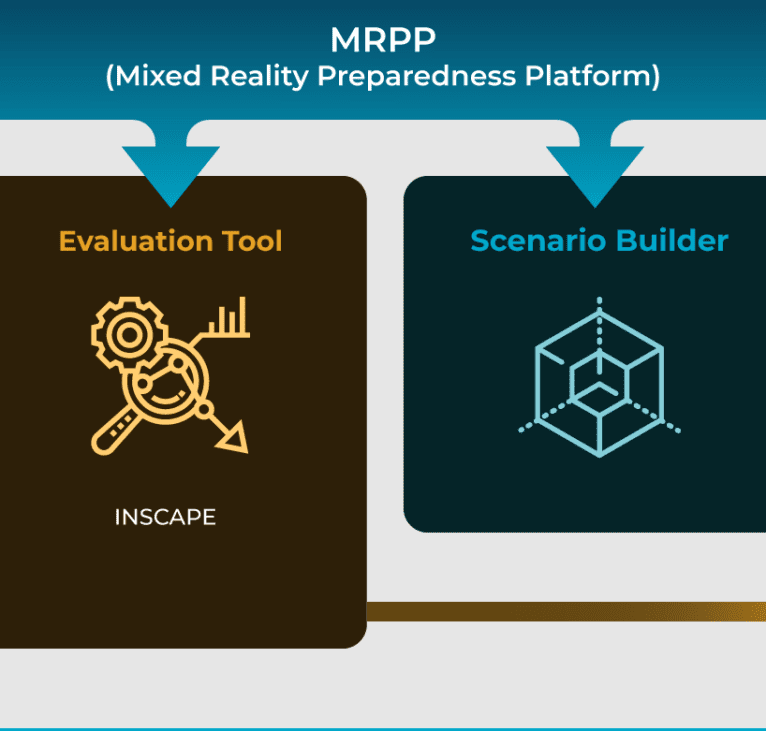 MRPP
(Mixed Reality Preparedness Platform)

Evaluation Tool

INSCAPE

Scenario Builder